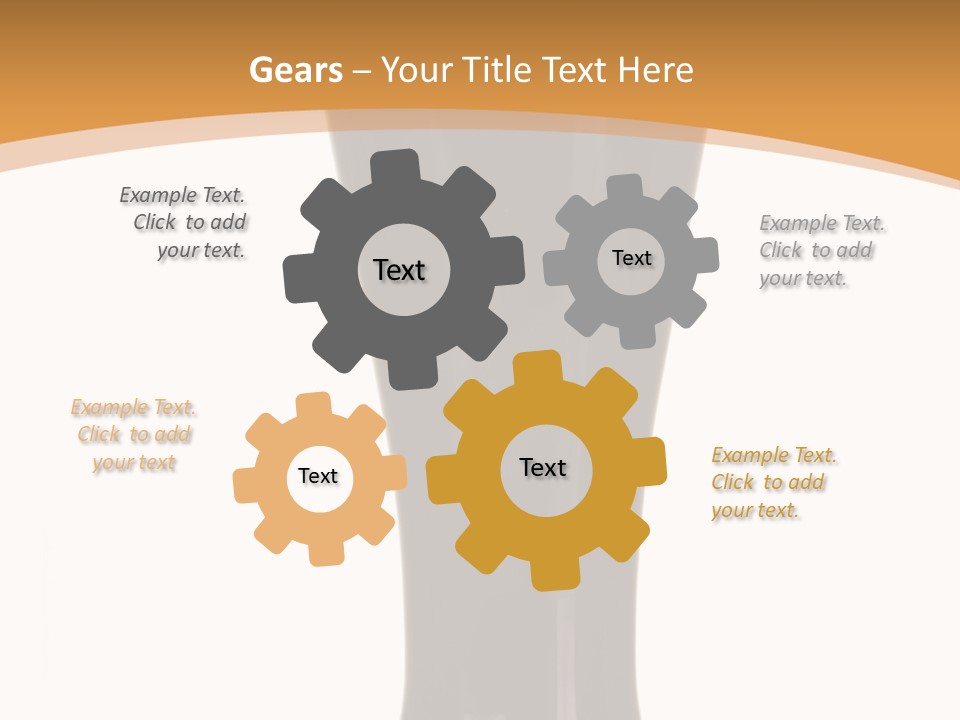 Gears – Your Title Text Here

Example Text. Click to add your text.

Text

Text

Example Text. Click to add your text.

Example Text. Click to add your text

Text

Text

Example Text. Click to add your text.